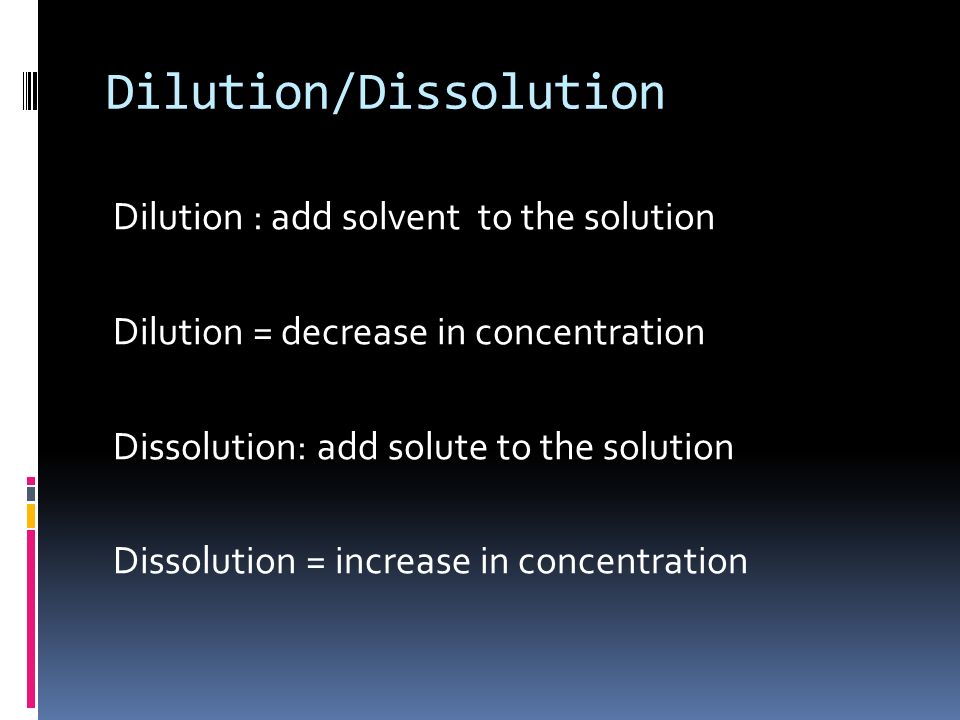 Dilution/Dissolution

Dilution : add solvent  to the solution

Dilution = decrease in concentration

Dissolution: add solute to the solution

Dissolution = increase in concentration